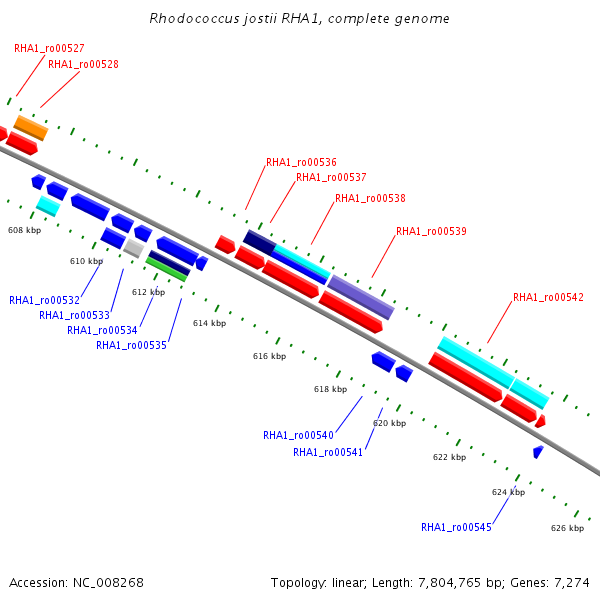 Rhodococcus jostii RHA1, complete genome

RHA1_ro00527
RHA1_ro00528

RHA1_ro00536
RHA1_ro00537
RHA1_ro00538
RHA1_ro00539

RHA1_ro00542

608 kbp
610 kbp
612 kbp
614 kbp
616 kbp
618 kbp
620 kbp
622 kbp
624 kbp
626 kbp

RHA1_ro00532
RHA1_ro00533
RHA1_ro00534
RHA1_ro00535

RHA1_ro00540
RHA1_ro00541

RHA1_ro00545

Accession: NC_008268

Topology: linear; Length: 7,804,765 bp; Genes: 7,274